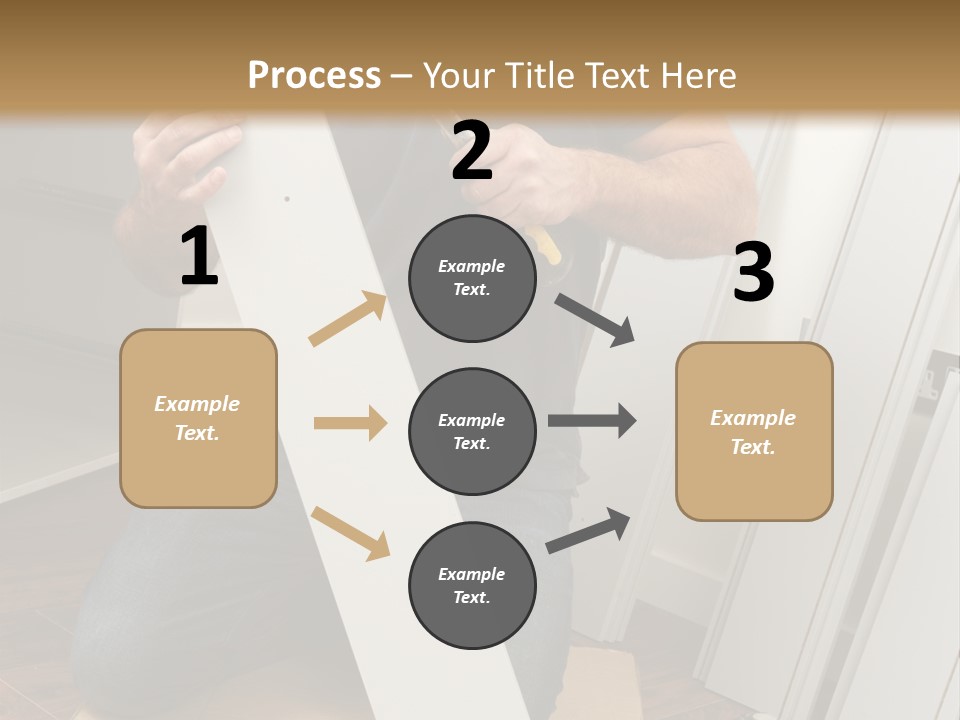 Process – Your Title Text Here

1

Example Text.

2

Example Text.

Example Text.

Example Text.

3

Example Text.